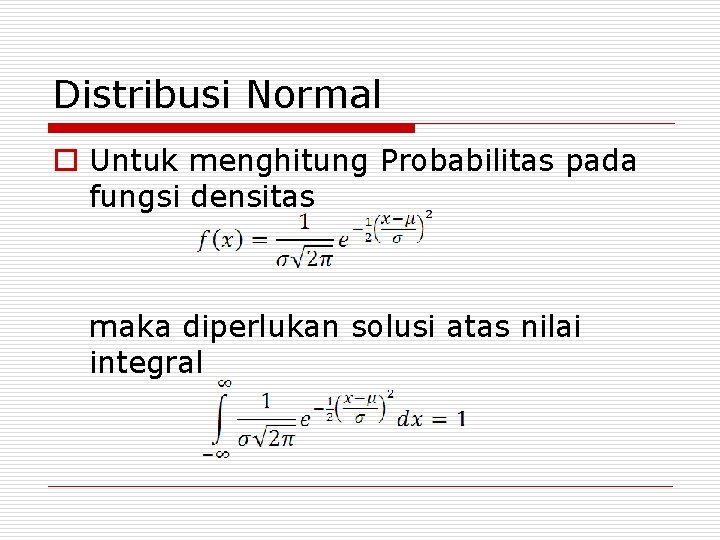 Distribusi Normal

Untuk menghitung Probabilitas pada fungsi densitas

$f(x) = \frac{1}{\sigma\sqrt{2\pi}} e^{-\frac{1}{2}\left(\frac{x-\mu}{\sigma}\right)^2}$

maka diperlukan solusi atas nilai integral

$\int_{-\infty}^{\infty} \frac{1}{\sigma\sqrt{2\pi}} e^{-\frac{1}{2}\left(\frac{x-\mu}{\sigma}\right)^2} dx = 1$